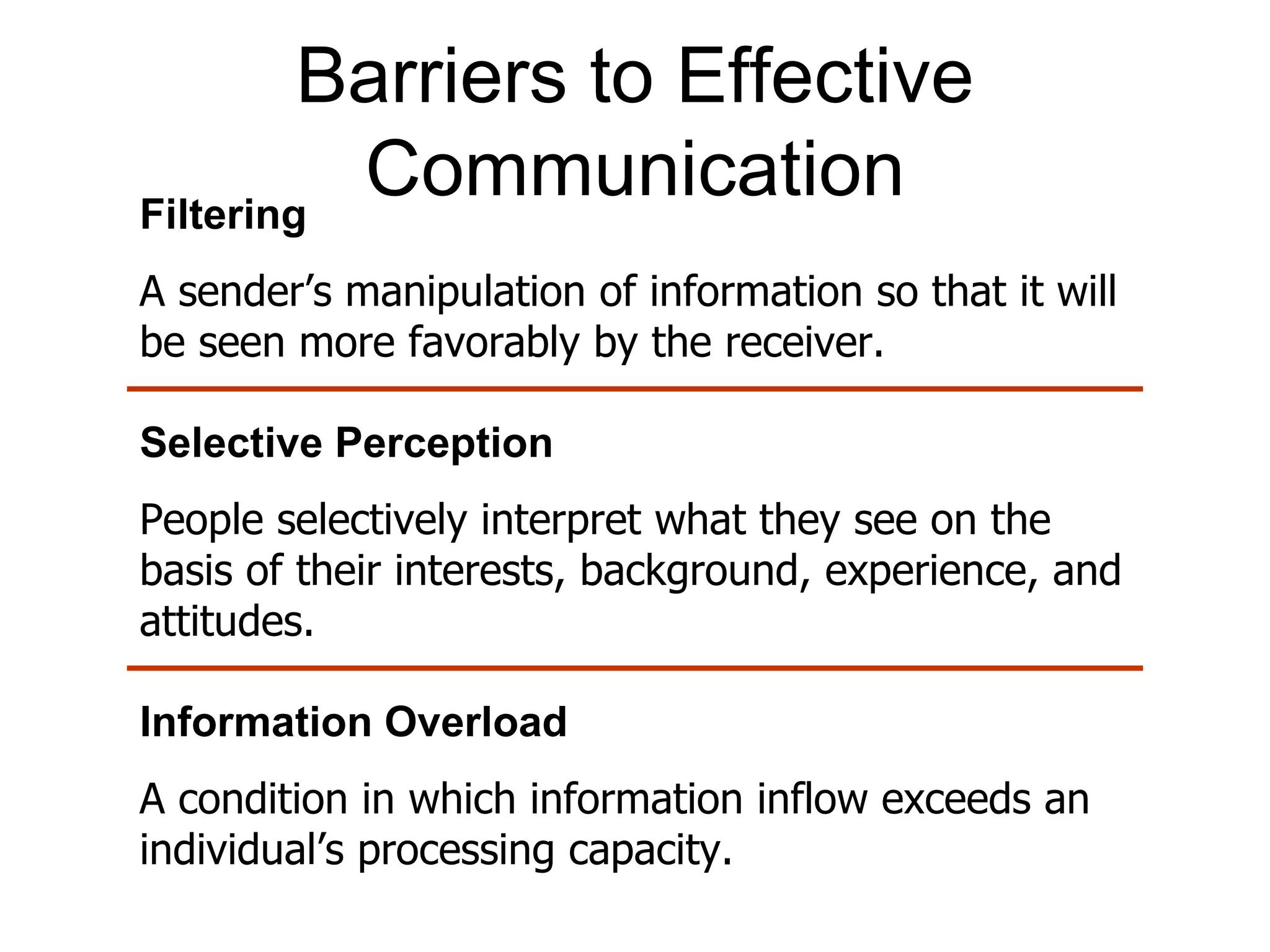 Barriers to Effective Communication

Filtering

A sender’s manipulation of information so that it will be seen more favorably by the receiver.

Selective Perception

People selectively interpret what they see on the basis of their interests, background, experience, and attitudes.

Information Overload

A condition in which information inflow exceeds an individual’s processing capacity.